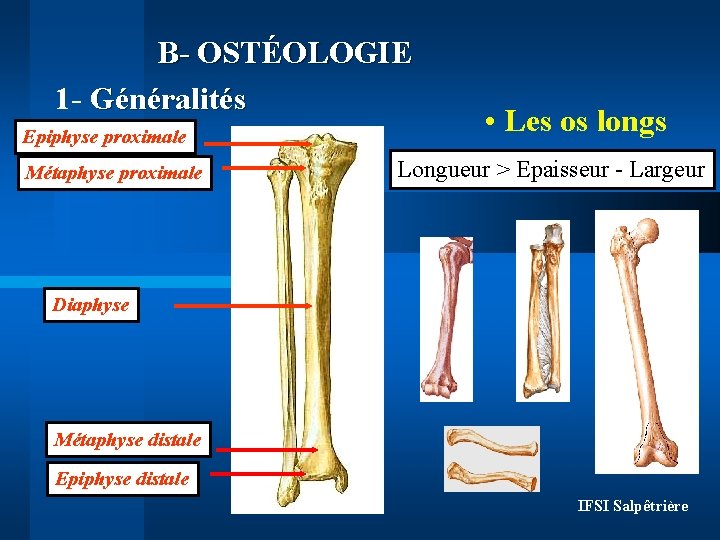 B- OSTÉOLOGIE

1- Généralités

• Les os longs

Longueur > Epaisseur - Largeur

Epiphyse proximale

Métaphyse proximale

Diaphyse

Métaphyse distale

Epiphyse distale

IFSI Salpêtrière